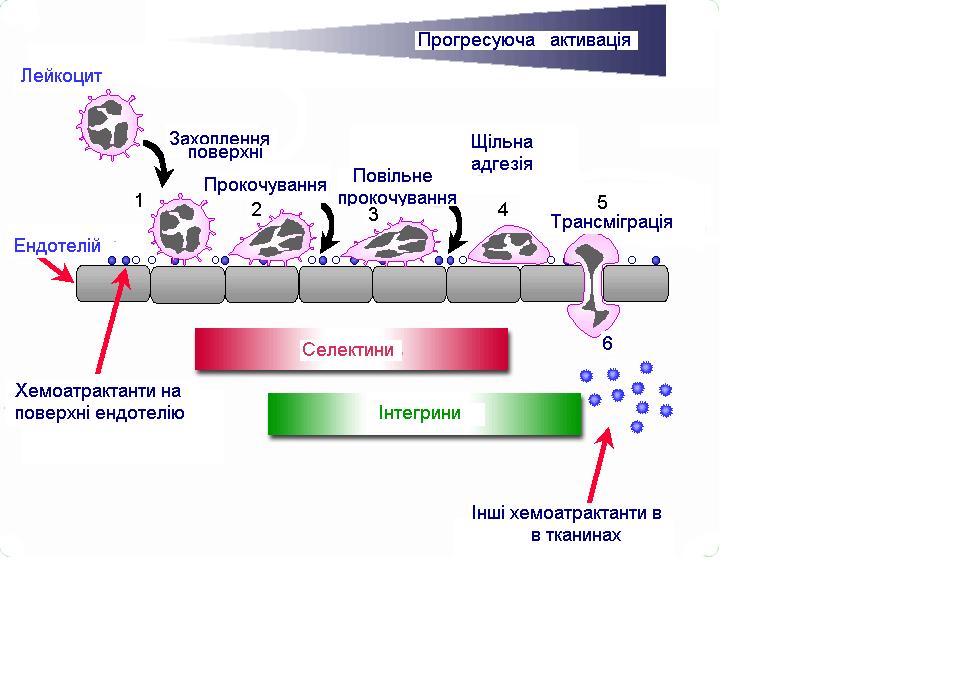 Прогресуюча активація

Лейкоцит

Захоплення поверхні

1

Прокочування

2

Повільне прокочування

3

Щільна адгезія

4

5

Трансміграція

Ендотелій

6

Селектини

Інтегрини

Хемоатрактанти на поверхні ендотелію

Інші хемоатрактанти в в тканинах